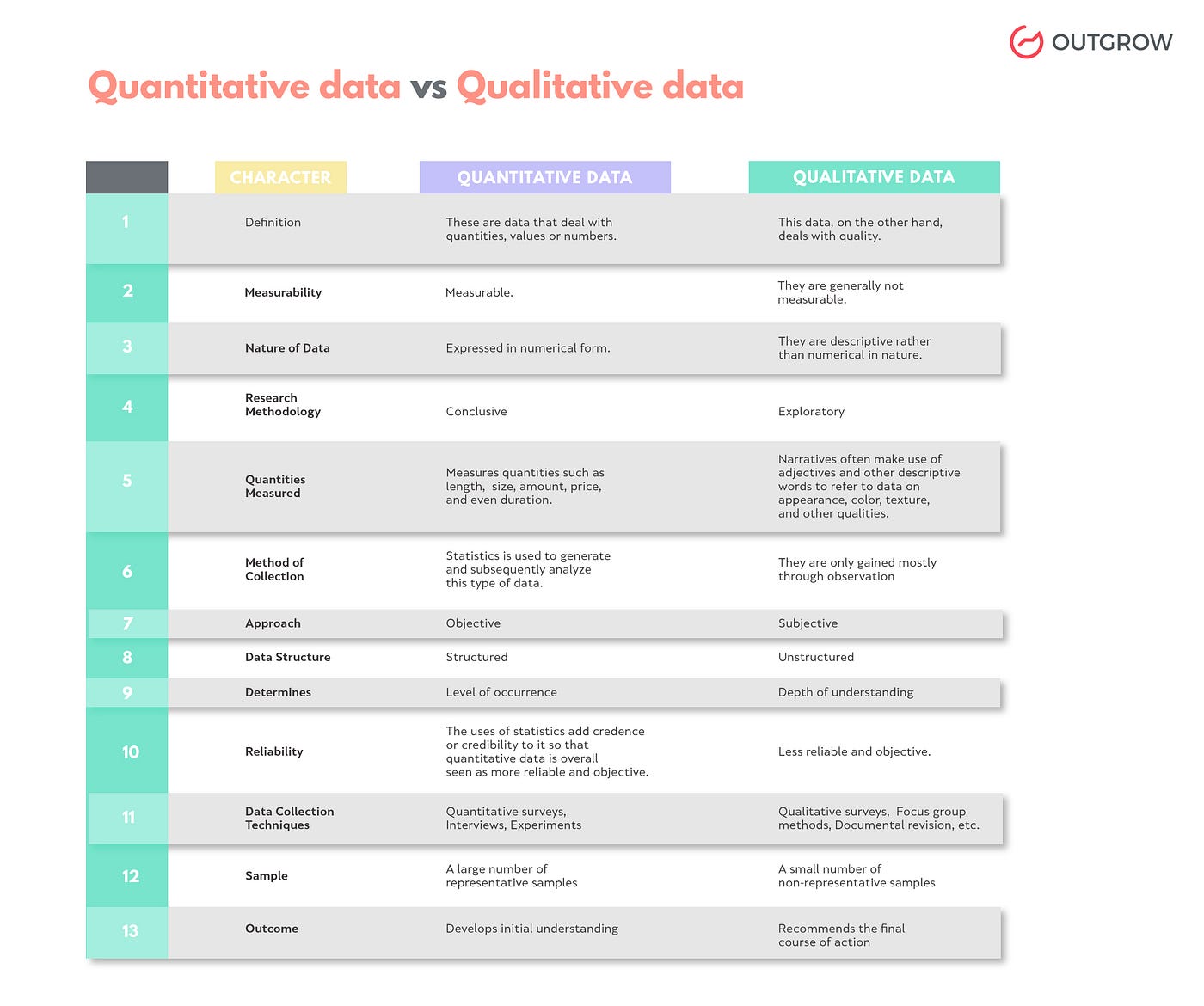 OUTGROW

Quantitative data vs Qualitative data

| | CHARACTER | QUANTITATIVE DATA | QUALITATIVE DATA |
|---|---|---|---|
| 1 | Definition | These are data that deal with quantities, values or numbers. | This data, on the other hand, deals with quality. |
| 2 | Measurability | Measurable. | They are generally not measurable. |
| 3 | Nature of Data | Expressed in numerical form. | They are descriptive rather than numerical in nature. |
| 4 | Research Methodology | Conclusive | Exploratory |
| 5 | Quantities Measured | Measures quantities such as length, size, amount, price, and even duration. | Narratives often make use of adjectives and other descriptive words to refer to data on appearance, color, texture, and other qualities. |
| 6 | Method of Collection | Statistics is used to generate and subsequently analyze this type of data. | They are only gained mostly through observation |
| 7 | Approach | Objective | Subjective |
| 8 | Data Structure | Structured | Unstructured |
| 9 | Determines | Level of occurrence | Depth of understanding |
| 10 | Reliability | The uses of statistics add credence or credibility to it so that quantitative data is overall seen as more reliable and objective. | Less reliable and objective. |
| 11 | Data Collection Techniques | Quantitative surveys, Interviews, Experiments | Qualitative surveys, Focus group methods, Documental revision, etc. |
| 12 | Sample | A large number of representative samples | A small number of non-representative samples |
| 13 | Outcome | Develops initial understanding | Recommends the final course of action |